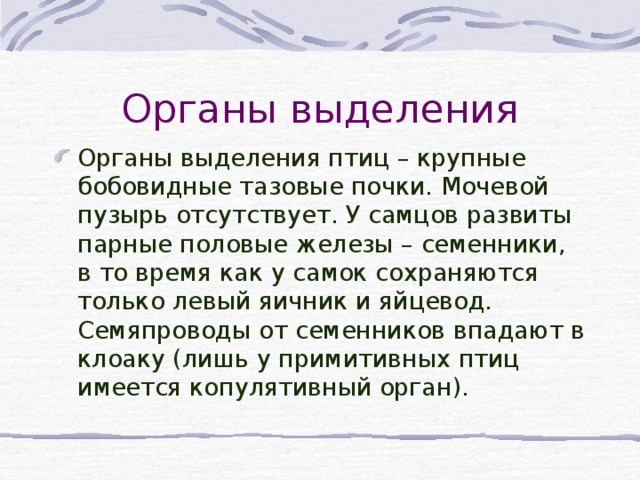 Органы выделения

Органы выделения птиц – крупные бобовидные тазовые почки. Мочевой пузырь отсутствует. У самцов развиты парные половые железы – семенники, в то время как у самок сохраняются только левый яичник и яйцевод. Семяпроводы от семенников впадают в клоаку (лишь у примитивных птиц имеется копулятивный орган).